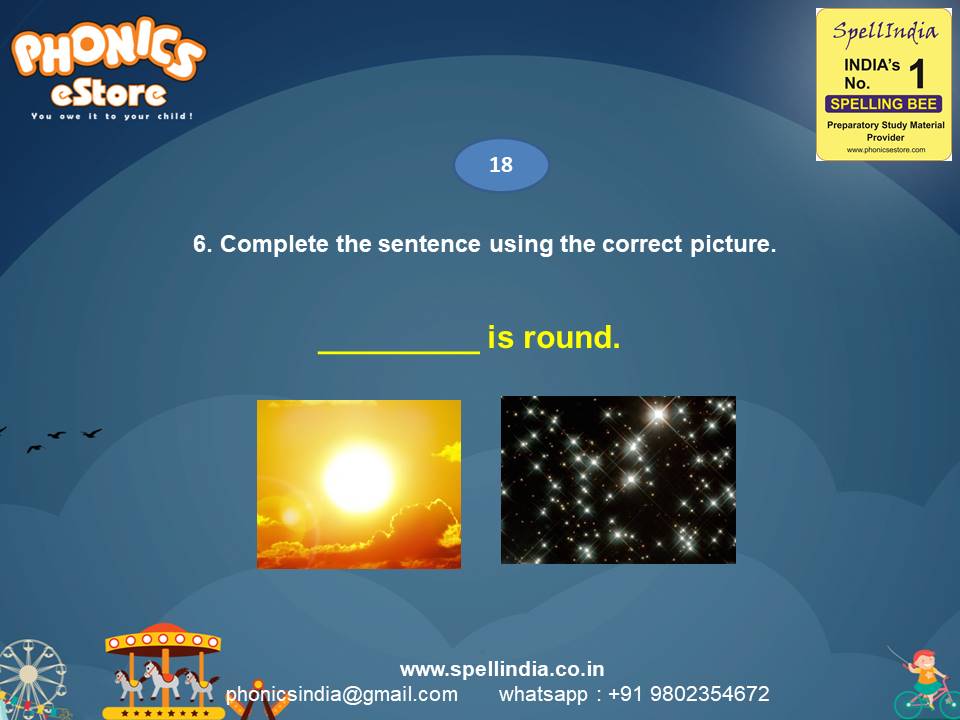 PHONICS eStore
You owe it to your child!

SpellIndia
INDIA's No. 1
SPELLING BEE
Preparatory Study Material Provider
www.phonicsestore.com

18

6. Complete the sentence using the correct picture.

__________ is round.

www.spellindia.co.in
phonicsindia@gmail.com whatsapp : +91 9802354672